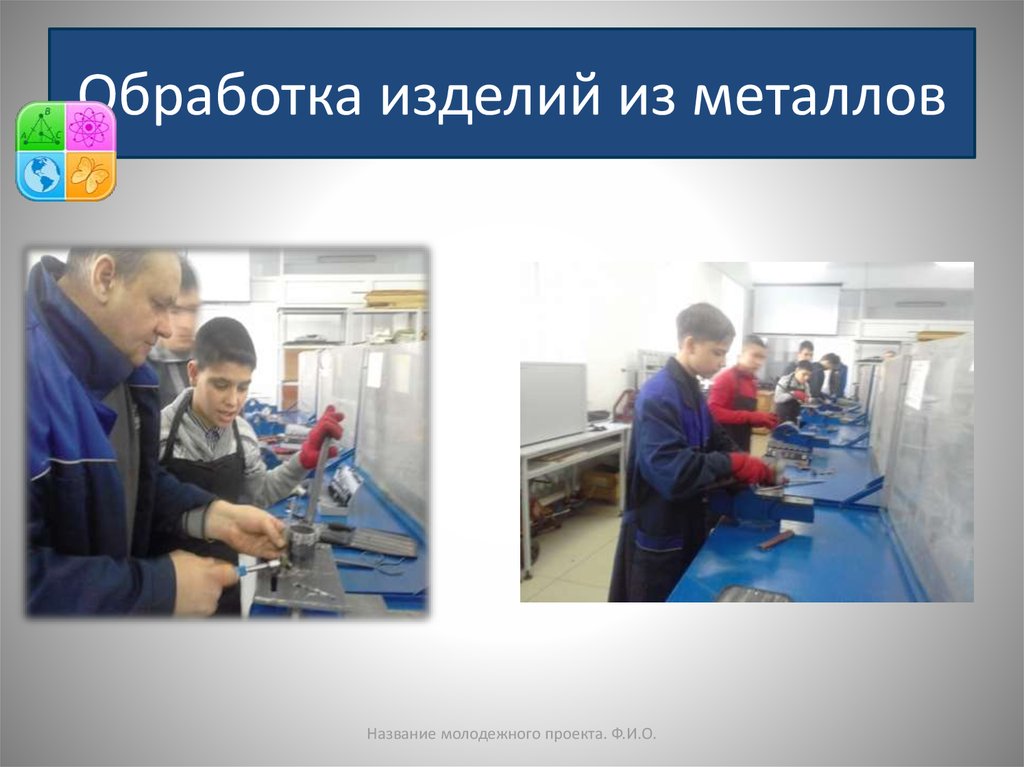 Обработка изделий из металлов

Название молодежного проекта. Ф.И.О.